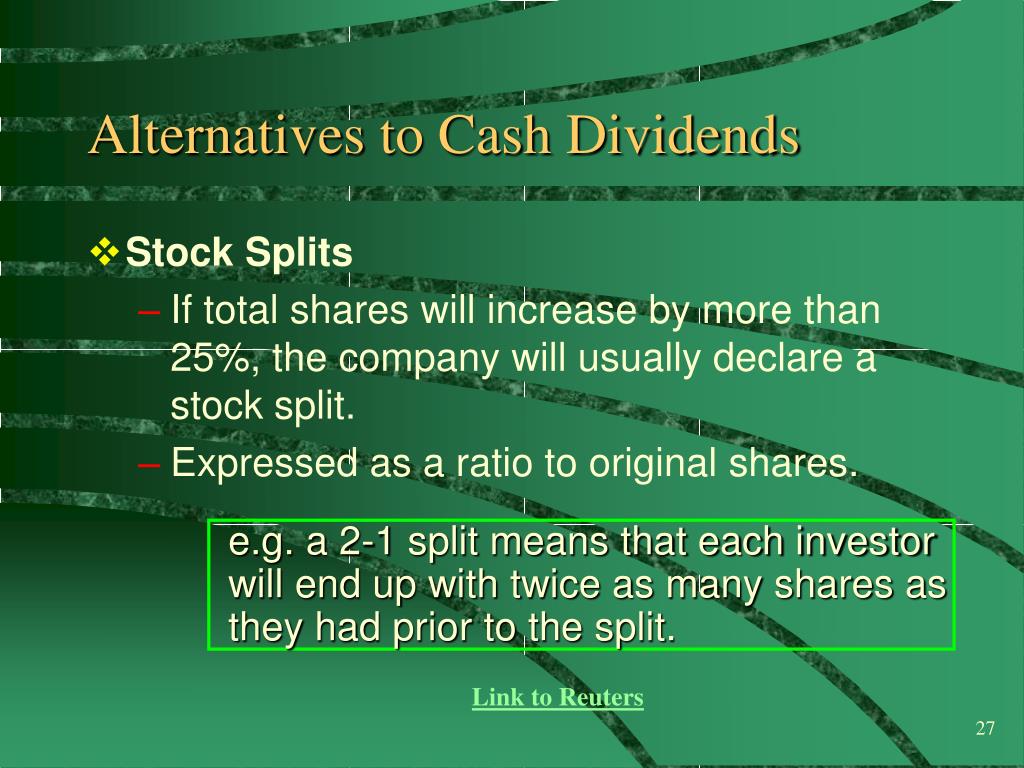 Alternatives to Cash Dividends

❖ Stock Splits

– If total shares will increase by more than 25%, the company will usually declare a stock split.

– Expressed as a ratio to original shares.

e.g. a 2-1 split means that each investor will end up with twice as many shares as they had prior to the split.

Link to Reuters

27